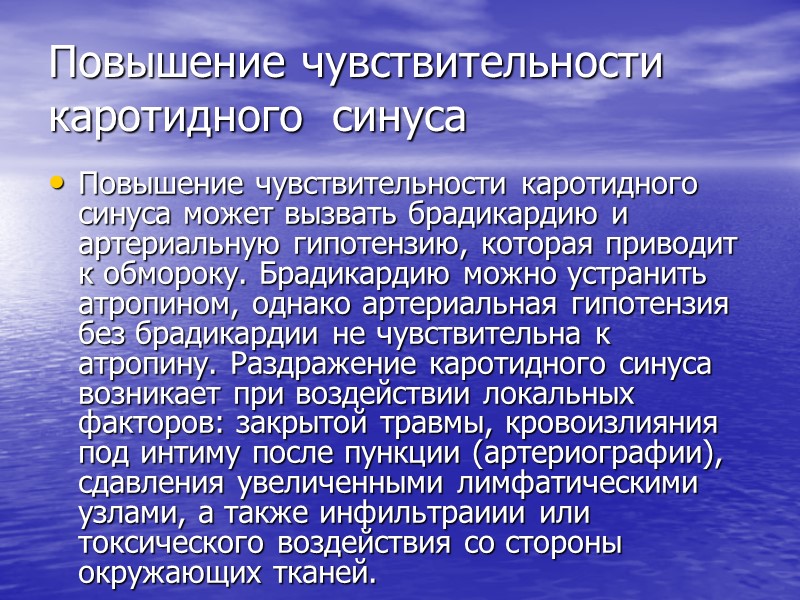 Повышение чувствительности каротидного синуса

• Повышение чувствительности каротидного синуса может вызвать брадикардию и артериальную гипотензию, которая приводит к обмороку. Брадикардию можно устранить атропином, однако артериальная гипотензия без брадикардии не чувствительна к атропину. Раздражение каротидного синуса возникает при воздействии локальных факторов: закрытой травмы, кровоизлияния под интиму после пункции (артериографии), сдавления увеличенными лимфатическими узлами, а также инфильтраиии или токсического воздействия со стороны окружающих тканей.